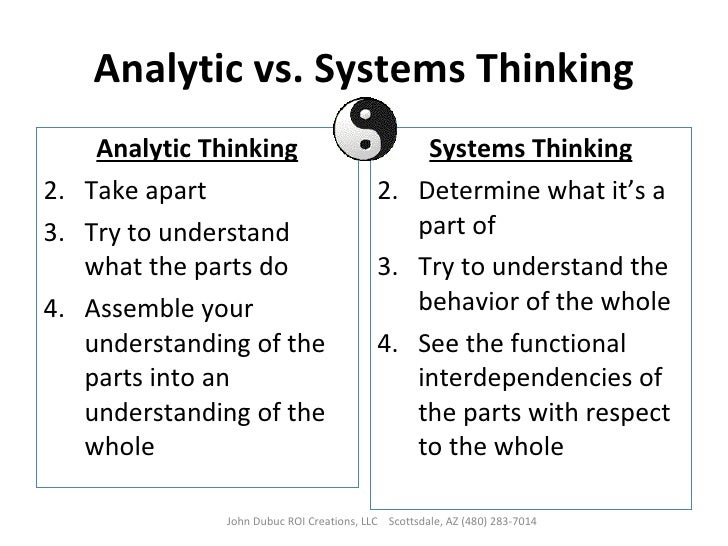 Analytic vs. Systems Thinking

Analytic Thinking

2. Take apart
3. Try to understand what the parts do
4. Assemble your understanding of the parts into an understanding of the whole

Systems Thinking

2. Determine what it's a part of
3. Try to understand the behavior of the whole
4. See the functional interdependencies of the parts with respect to the whole

John Dubuc ROI Creations, LLC Scottsdale, AZ (480) 283-7014